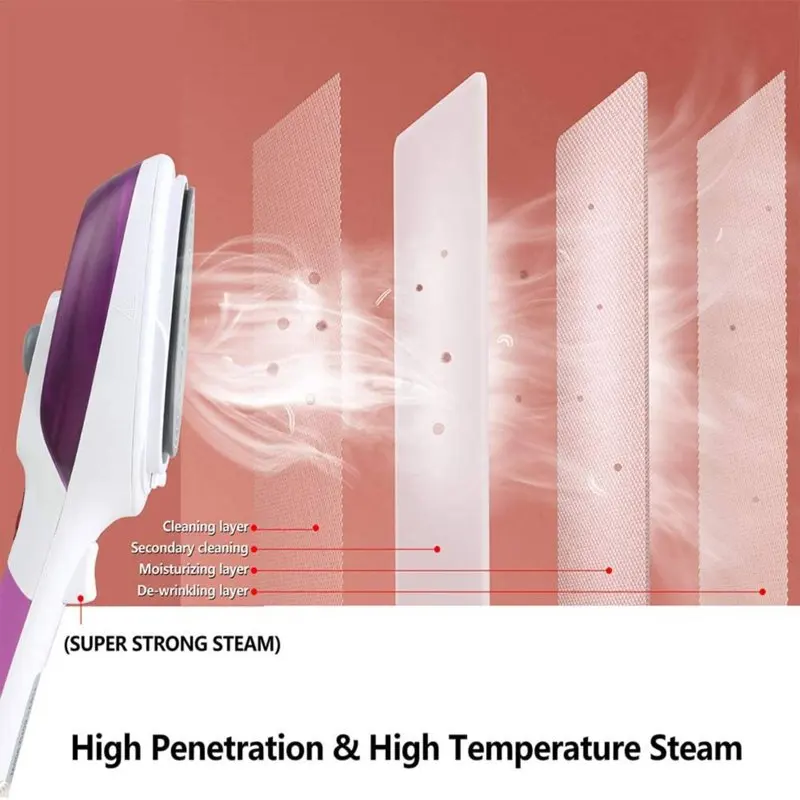 Cleaning layer
Secondary cleaning
Moisturizing layer
De-wrinkling layer

(SUPER STRONG STEAM)

High Penetration & High Temperature Steam